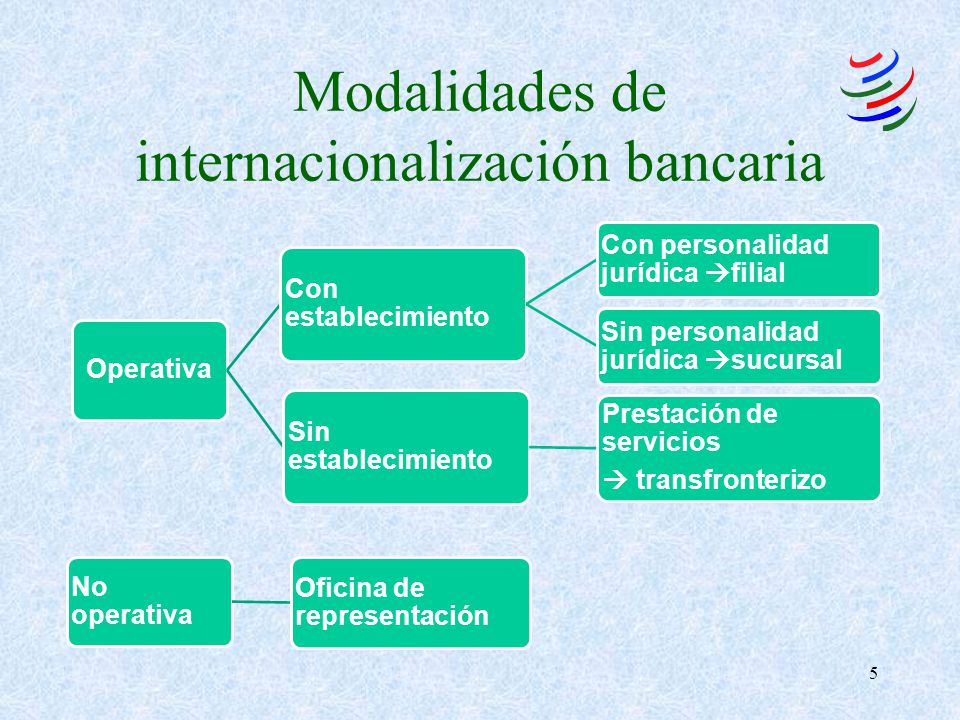 Modalidades de internacionalización bancaria

Operativa

Con establecimiento

Con personalidad jurídica →filial

Sin personalidad jurídica →sucursal

Sin establecimiento

Prestación de servicios

→ transfronterizo

No operativa

Oficina de representación

5